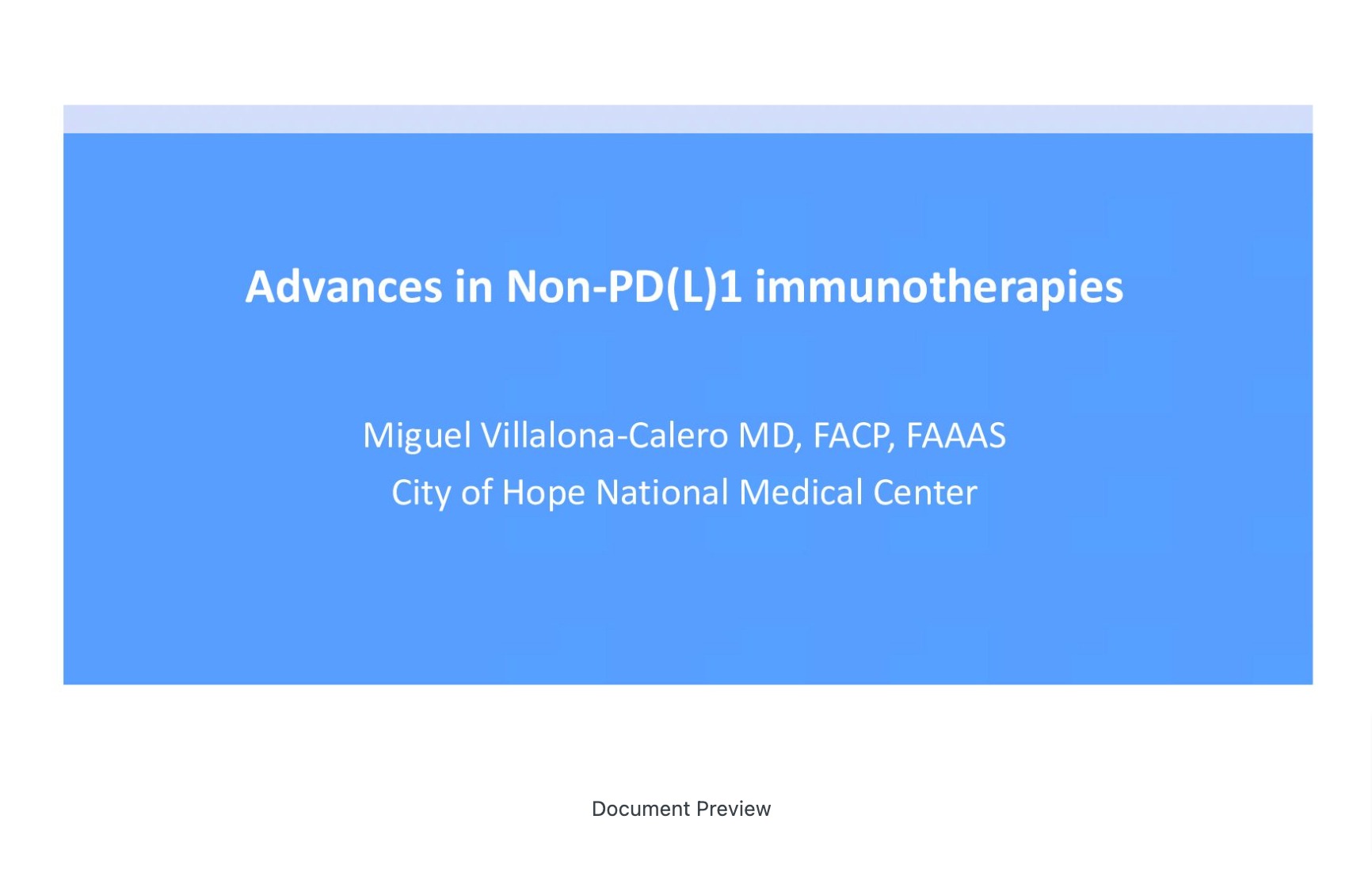 Advances in Non-PD(L)1 immunotherapies

Miguel Villalona-Calero MD, FACP, FAAAS
City of Hope National Medical Center

Document Preview